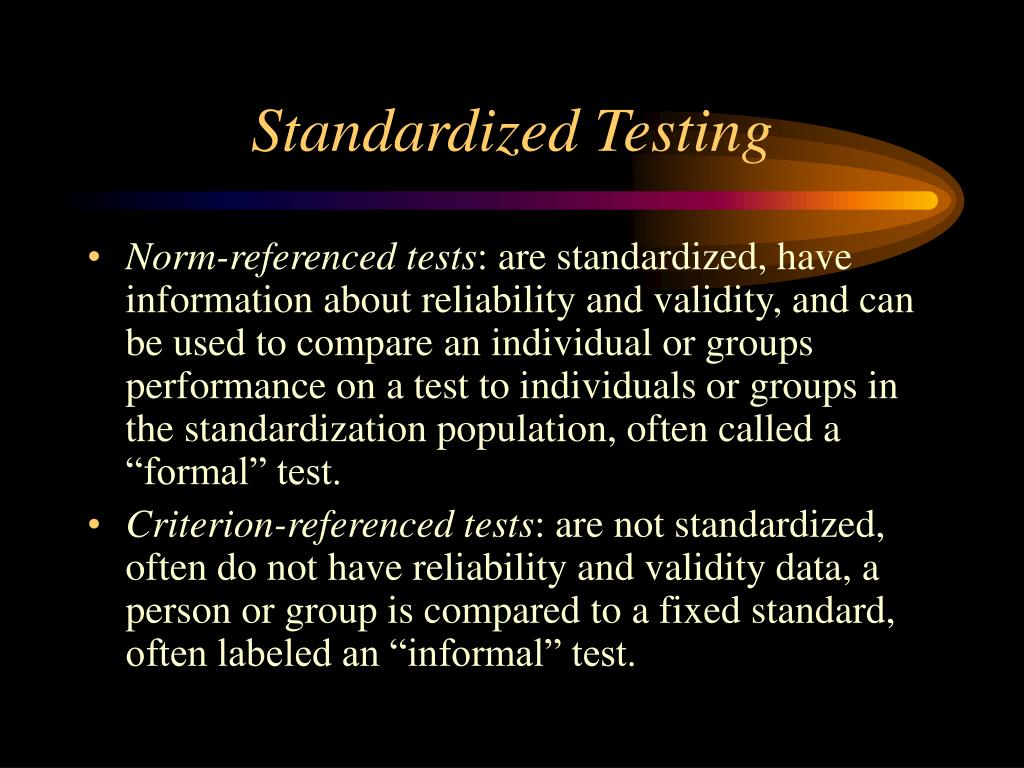 Standardized Testing

• Norm-referenced tests: are standardized, have information about reliability and validity, and can be used to compare an individual or groups performance on a test to individuals or groups in the standardization population, often called a “formal” test.

• Criterion-referenced tests: are not standardized, often do not have reliability and validity data, a person or group is compared to a fixed standard, often labeled an “informal” test.